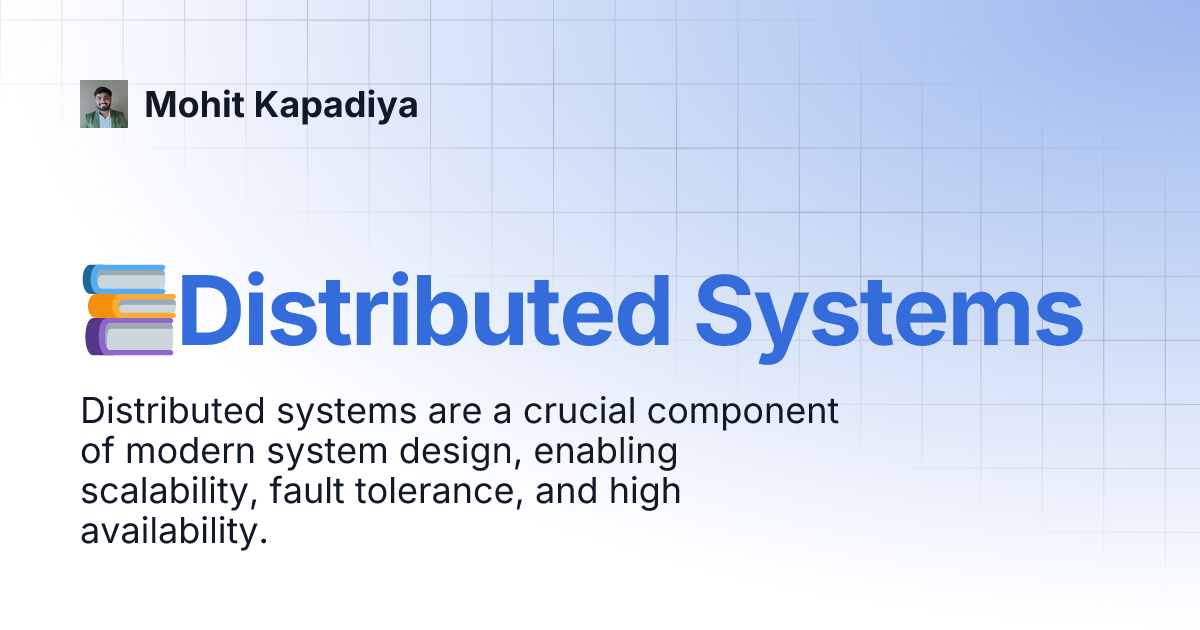 Mohit Kapadiya

Distributed Systems

Distributed systems are a crucial component of modern system design, enabling scalability, fault tolerance, and high availability.